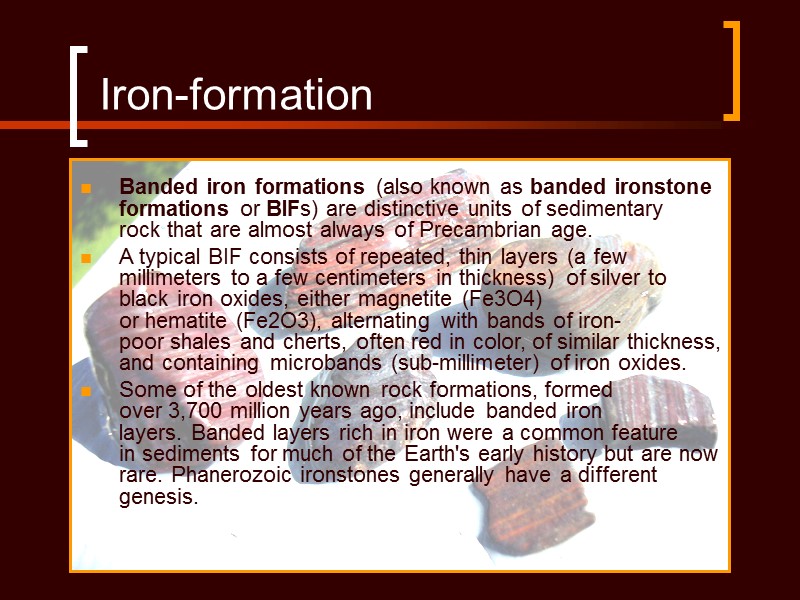 Iron-formation

Banded iron formations (also known as banded ironstone formations or BIFs) are distinctive units of sedimentary rock that are almost always of Precambrian age.

A typical BIF consists of repeated, thin layers (a few millimeters to a few centimeters in thickness) of silver to black iron oxides, either magnetite (Fe3O4) or hematite (Fe2O3), alternating with bands of iron-poor shales and cherts, often red in color, of similar thickness, and containing microbands (sub-millimeter) of iron oxides.

Some of the oldest known rock formations, formed over 3,700 million years ago, include banded iron layers. Banded layers rich in iron were a common feature in sediments for much of the Earth's early history but are now rare. Phanerozoic ironstones generally have a different genesis.